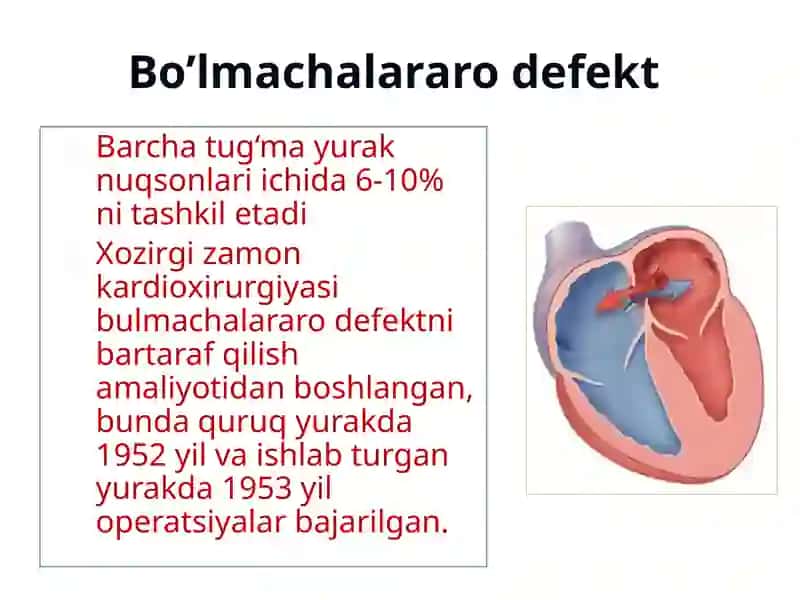 Bo’lmachalararo defekt

Barcha tug‘ma yurak nuqsonlari ichida 6-10% ni tashkil etadi

Xozirgi zamon kardioxirurgiyasi bulmachalararo defektni bartaraf qilish amaliyotidan boshlangan, bunda quruq yurakda 1952 yil va ishlab turgan yurakda 1953 yil operatsiyalar bajarilgan.